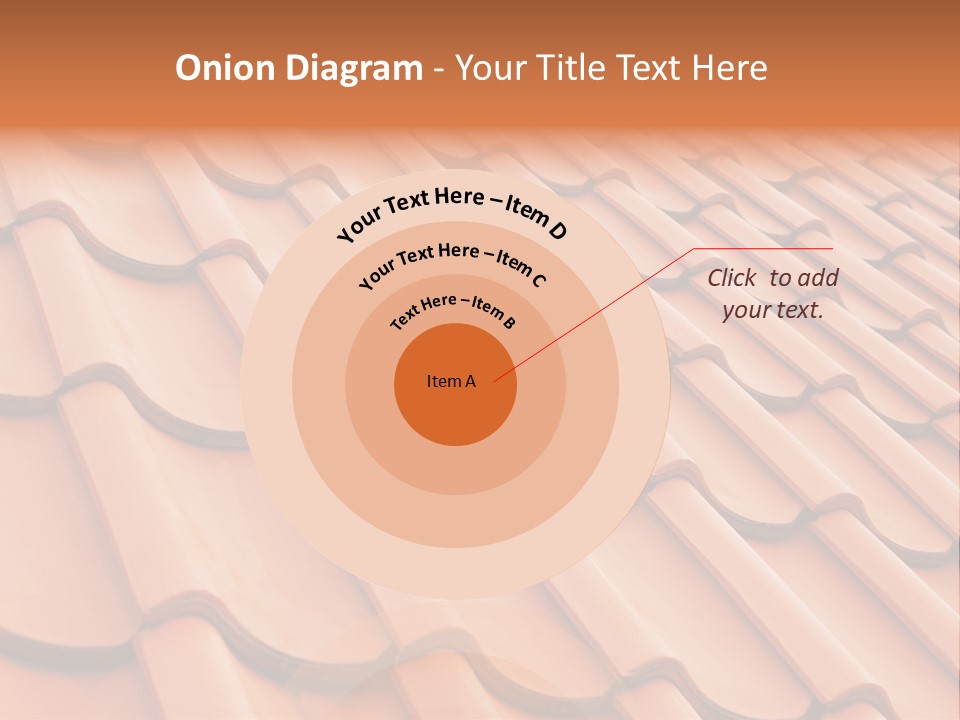 Onion Diagram - Your Title Text Here

Your Text Here – Item D

Your Text Here – Item C

Text Here – Item B

Item A

Click to add your text.